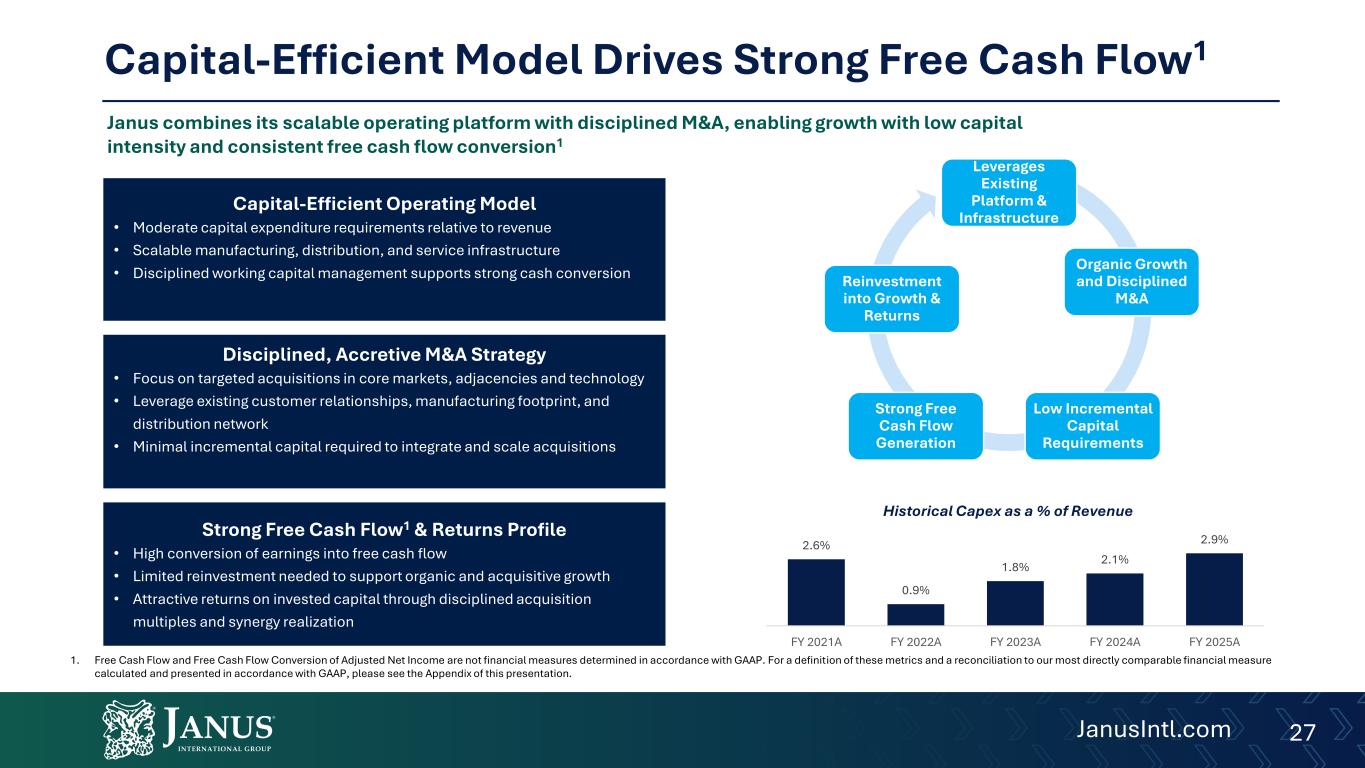 Capital-Efficient Model Drives Strong Free Cash Flow$^1$

Janus combines its scalable operating platform with disciplined M&A, enabling growth with low capital intensity and consistent free cash flow conversion$^1$

Capital-Efficient Operating Model

• Moderate capital expenditure requirements relative to revenue
• Scalable manufacturing, distribution, and service infrastructure
• Disciplined working capital management supports strong cash conversion

Disciplined, Accretive M&A Strategy

• Focus on targeted acquisitions in core markets, adjacencies and technology
• Leverage existing customer relationships, manufacturing footprint, and distribution network
• Minimal incremental capital required to integrate and scale acquisitions

Strong Free Cash Flow$^1$ & Returns Profile

• High conversion of earnings into free cash flow
• Limited reinvestment needed to support organic and acquisitive growth
• Attractive returns on invested capital through disciplined acquisition multiples and synergy realization

Leverages Existing Platform & Infrastructure

Organic Growth and Disciplined M&A

Low Incremental Capital Requirements

Strong Free Cash Flow Generation

Reinvestment into Growth & Returns

Historical Capex as a % of Revenue

2.6%
0.9%
1.8%
2.1%
2.9%

FY 2021A FY 2022A FY 2023A FY 2024A FY 2025A

1. Free Cash Flow and Free Cash Flow Conversion of Adjusted Net Income are not financial measures determined in accordance with GAAP. For a definition of these metrics and a reconciliation to our most directly comparable financial measure calculated and presented in accordance with GAAP, please see the Appendix of this presentation.

JANUS INTERNATIONAL GROUP

JanusIntl.com

27